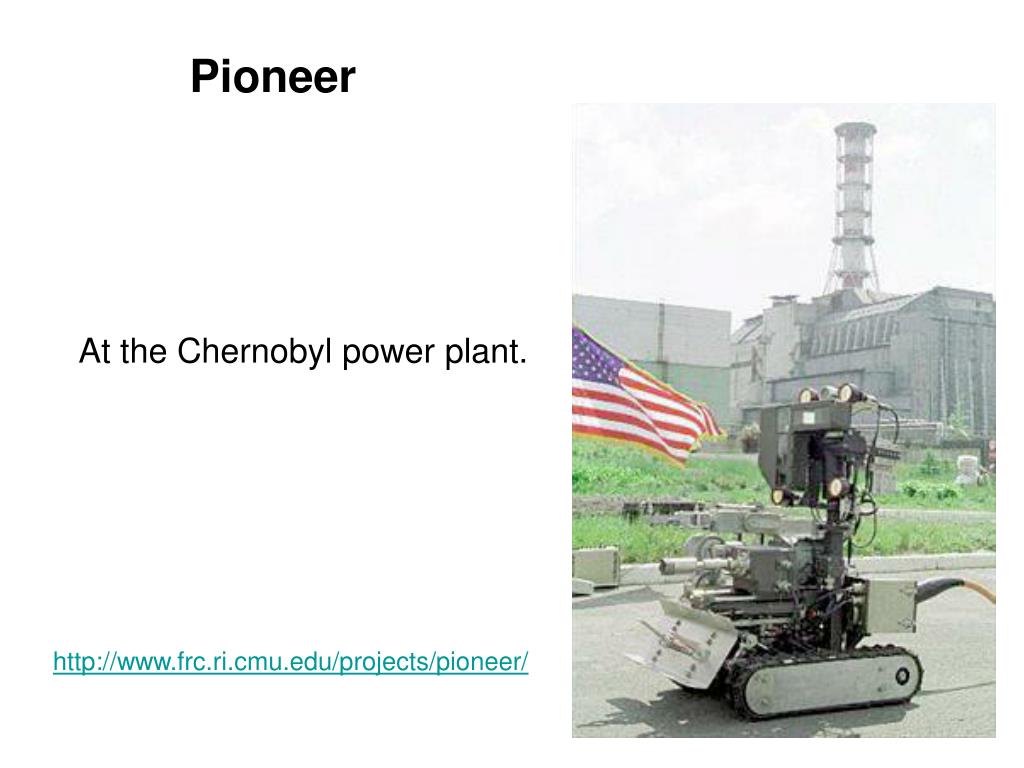 Pioneer

At the Chernobyl power plant.

http://www.frc.ri.cmu.edu/projects/pioneer/